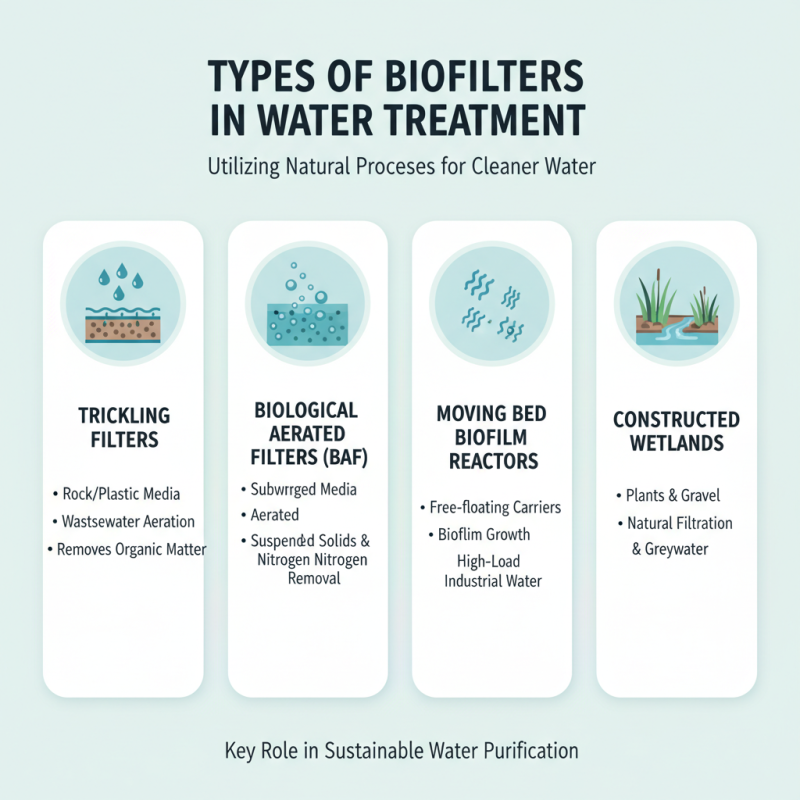 TYPES OF BIOFILTERS IN WATER TREATMENT

Utilizing Natural Proceses for Cleaner Water

TRICKLING FILTERS

• Rock/Plastic Media
• Wastsewater Aeration
• Removes Organic Matter

BIOLOGICAL AERATED FILTERS (BAF)

• Subwrrged Media
• Aerated
• Suspended Solids & Nitrogen Nitrogen Removal

MOVING BED BIOFILM REACTORS

• Free-floating Carriers
• Bioflim Growth
High-Load Industrial Water

CONSTRUCTED WETLANDS

• Plants & Gravel
• Natural Filtration & Greywater

Key Role in Sustainable Water Purification